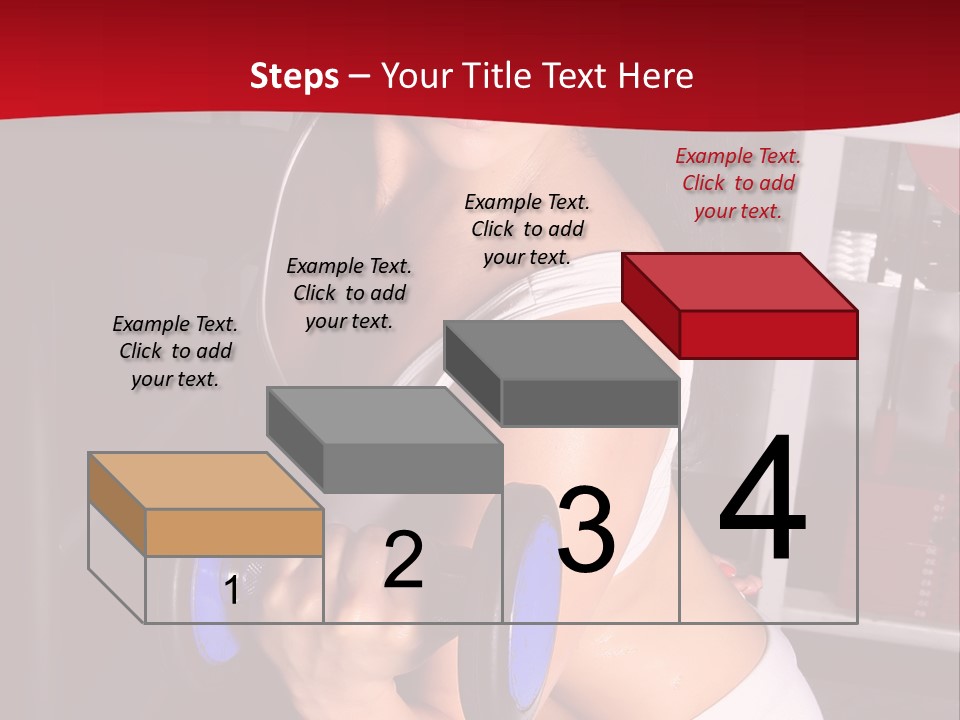 Steps – Your Title Text Here

Example Text. Click to add your text.

Example Text. Click to add your text.

Example Text. Click to add your text.

Example Text. Click to add your text.

1

2

3

4